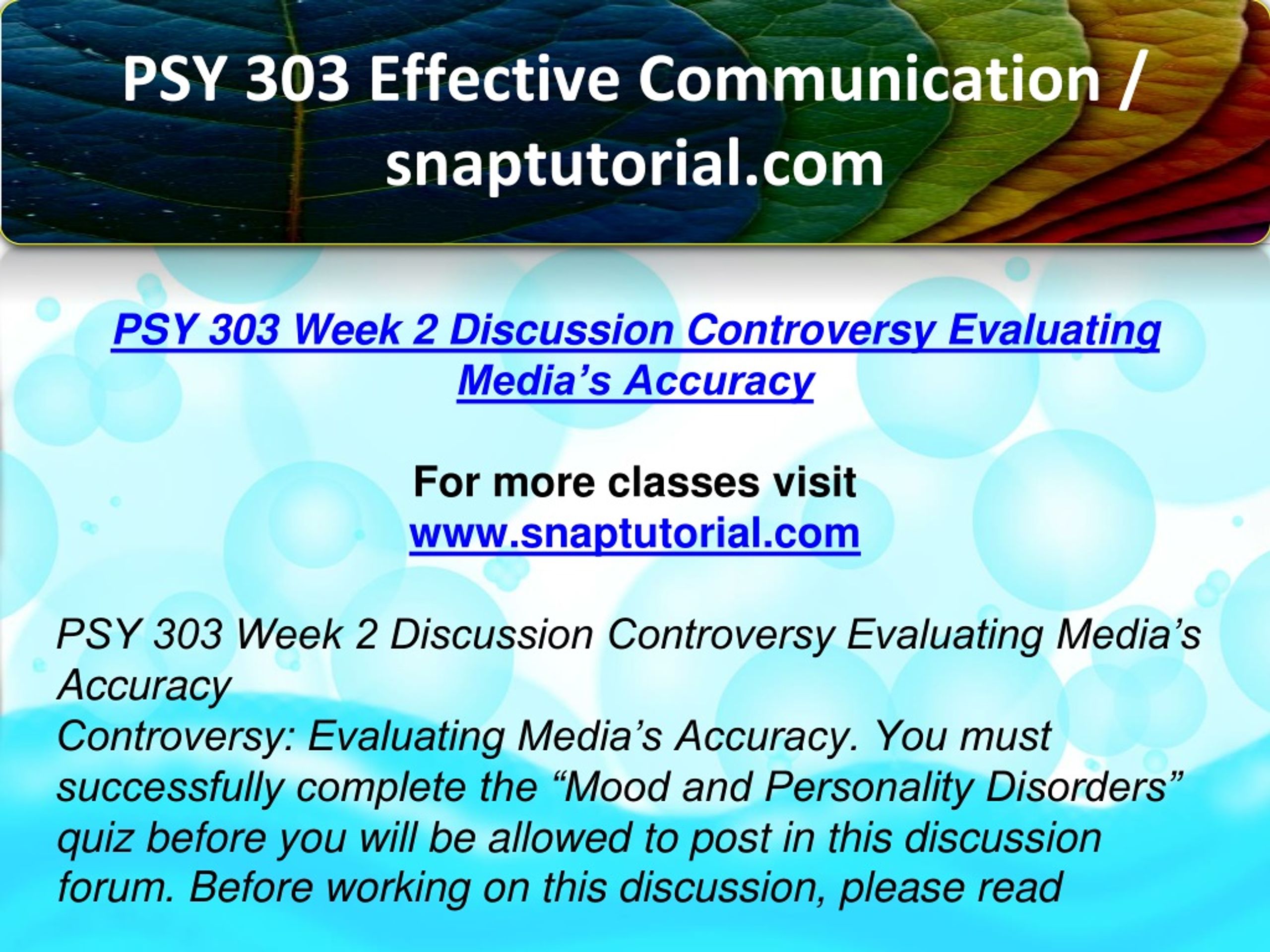 PSY 303 Effective Communication / snaptutorial.com

PSY 303 Week 2 Discussion Controversy Evaluating Media’s Accuracy

For more classes visit
www.snaptutorial.com

PSY 303 Week 2 Discussion Controversy Evaluating Media’s Accuracy
Controversy: Evaluating Media’s Accuracy. You must successfully complete the “Mood and Personality Disorders” quiz before you will be allowed to post in this discussion forum. Before working on this discussion, please read